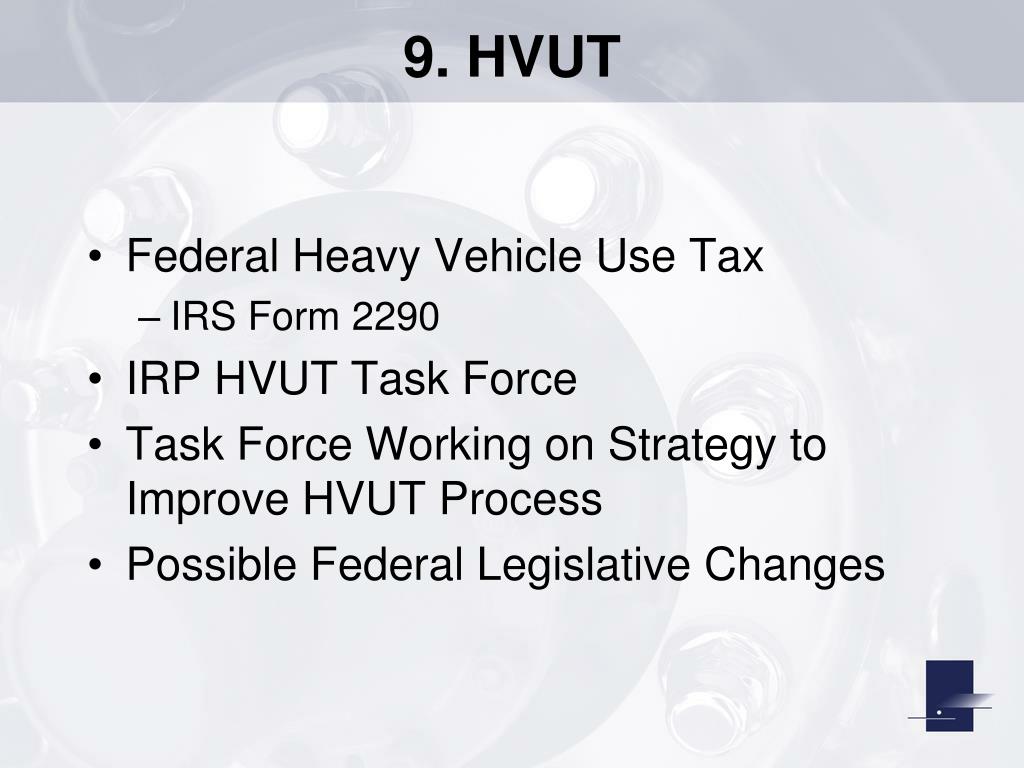 9. HVUT

• Federal Heavy Vehicle Use Tax
– IRS Form 2290
• IRP HVUT Task Force
• Task Force Working on Strategy to Improve HVUT Process
• Possible Federal Legislative Changes